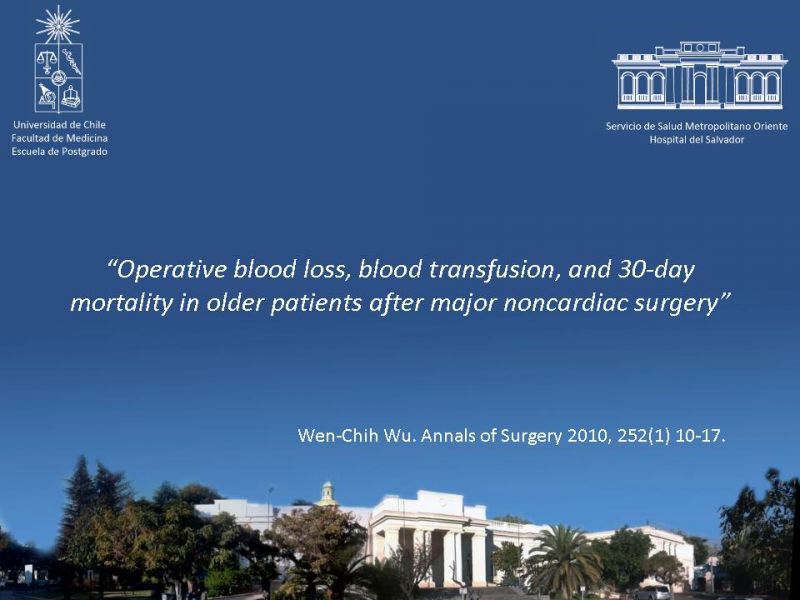 Universidad de Chile
Facultad de Medicina
Escuela de Postgrado

Servicio de Salud Metropolitano Oriente
Hospital del Salvador

“Operative blood loss, blood transfusion, and 30-day mortality in older patients after major noncardiac surgery”

Wen-Chih Wu. Annals of Surgery 2010, 252(1) 10-17.